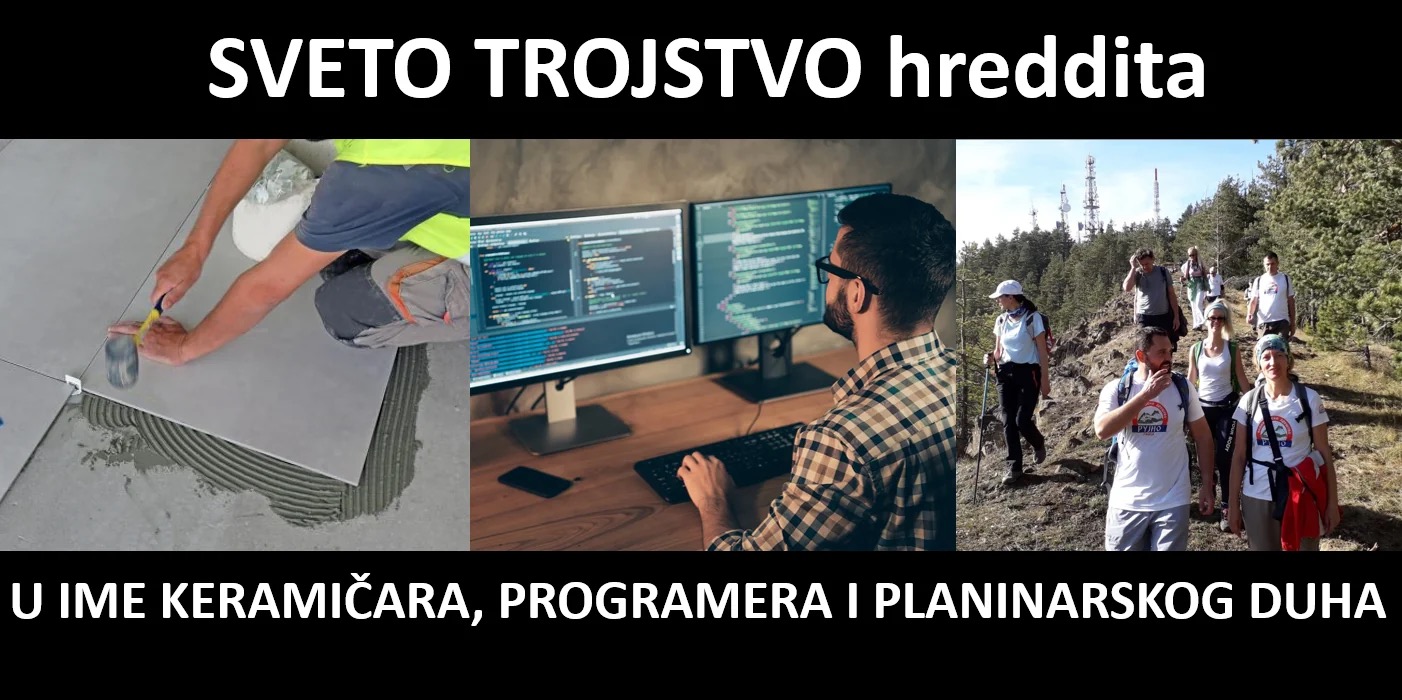 SVETO TROJSTVO hreddita

РУЈНО

РУЈНО

U IME KERAMIČARA, PROGRAMERA I PLANINARSKOG DUHA